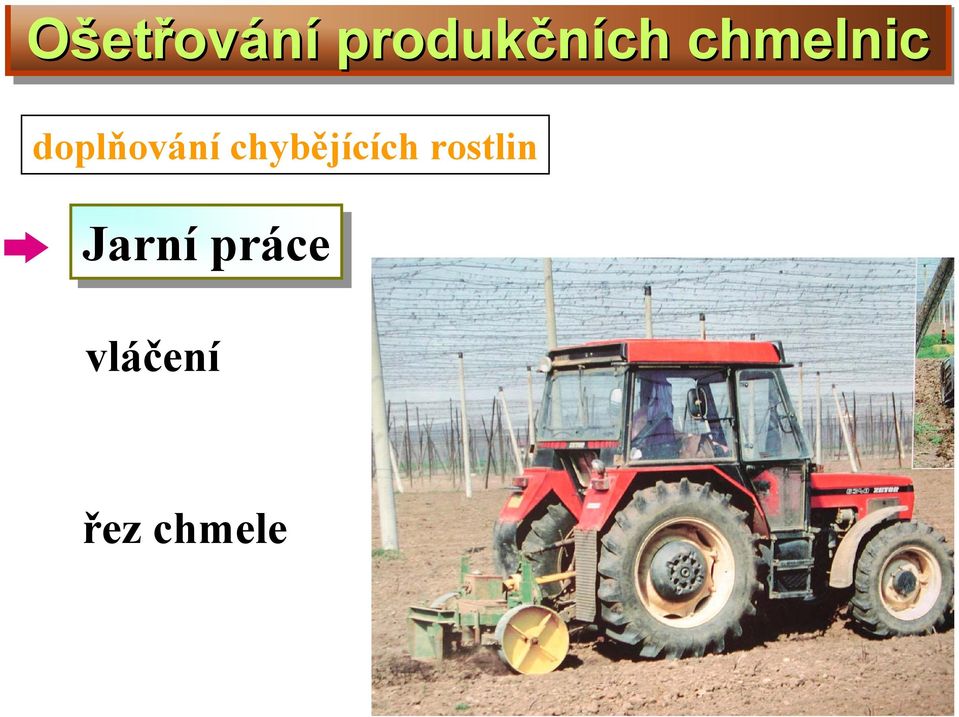 Ošetřování produkčních chmelnic

doplňování chybějících rostlin

Jarní práce

vláčení

řez chmele

6340 ZETOR